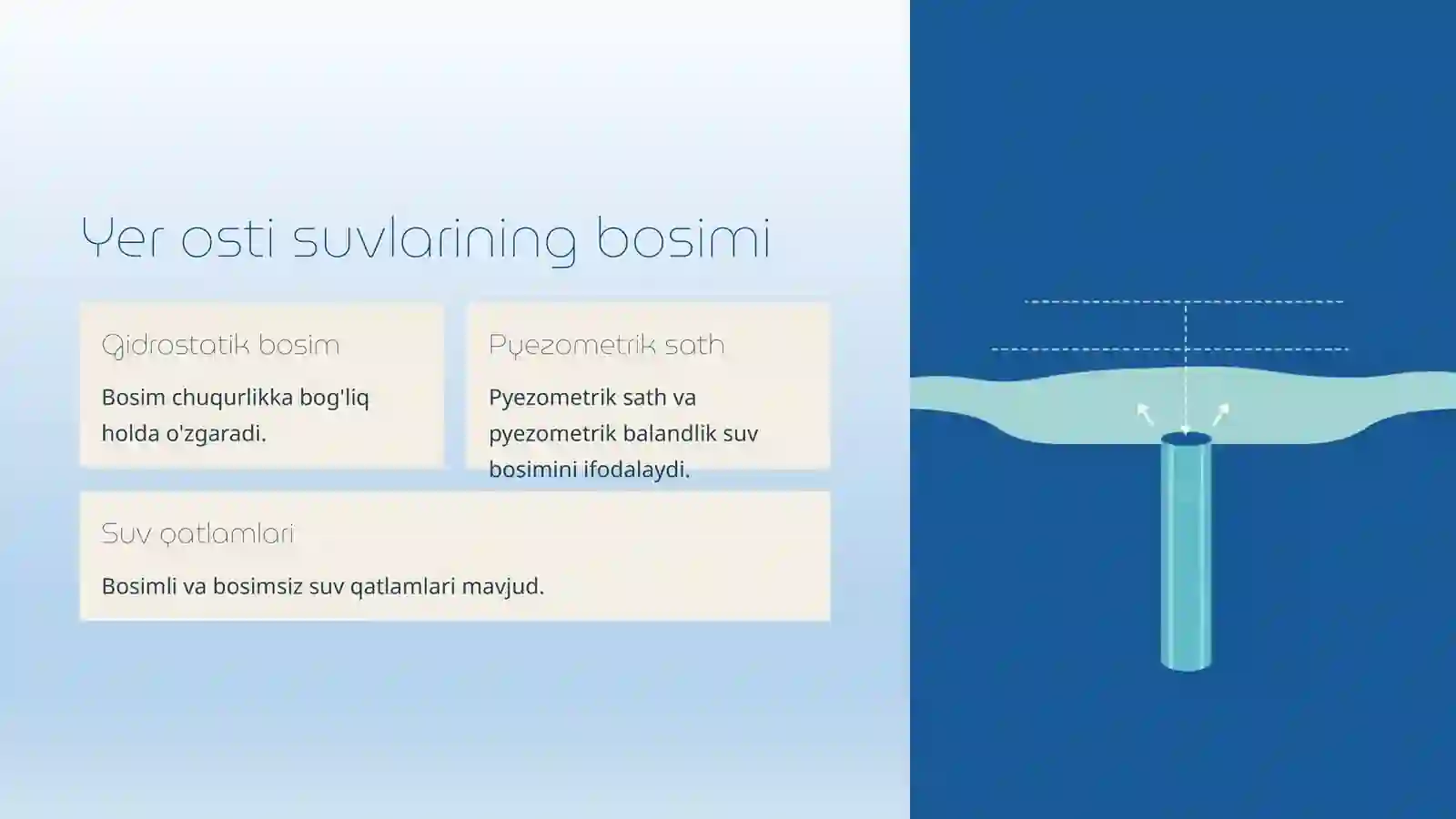 Yer osti suvlarining bosimi

Gidrostatik bosim

Bosim chuqurlikka bog'liq holda o'zgaradi.

Pyezometrik sath

Pyezometrik sath va pyezometrik balandlik suv bosimini ifodalaydi.

Suv qatlamlari

Bosimli va bosimsiz suv qatlamlari mavjud.